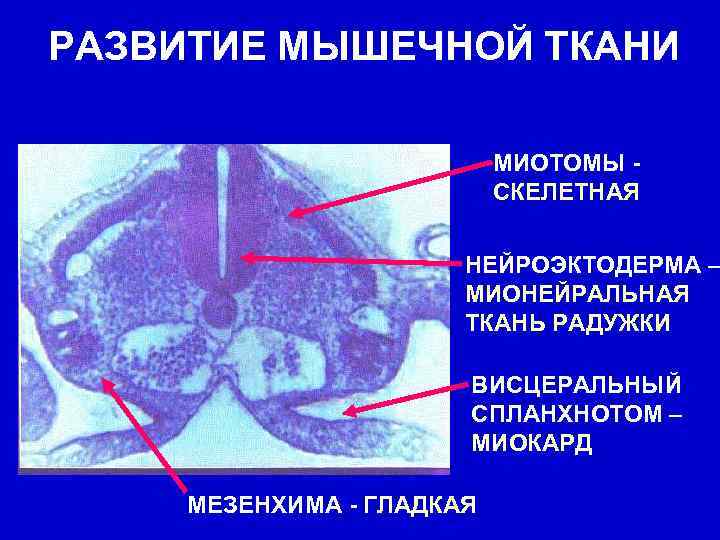 РАЗВИТИЕ МЫШЕЧНОЙ ТКАНИ

МИОТОМЫ - СКЕЛЕТНАЯ

НЕЙРОЭКТОДЕРМА – МИОНЕЙРАЛЬНАЯ ТКАНЬ РАДУЖКИ

ВИСЦЕРАЛЬНЫЙ СПЛАНХНОТОМ – МИОКАРД

МЕЗЕНХИМА - ГЛАДКАЯ